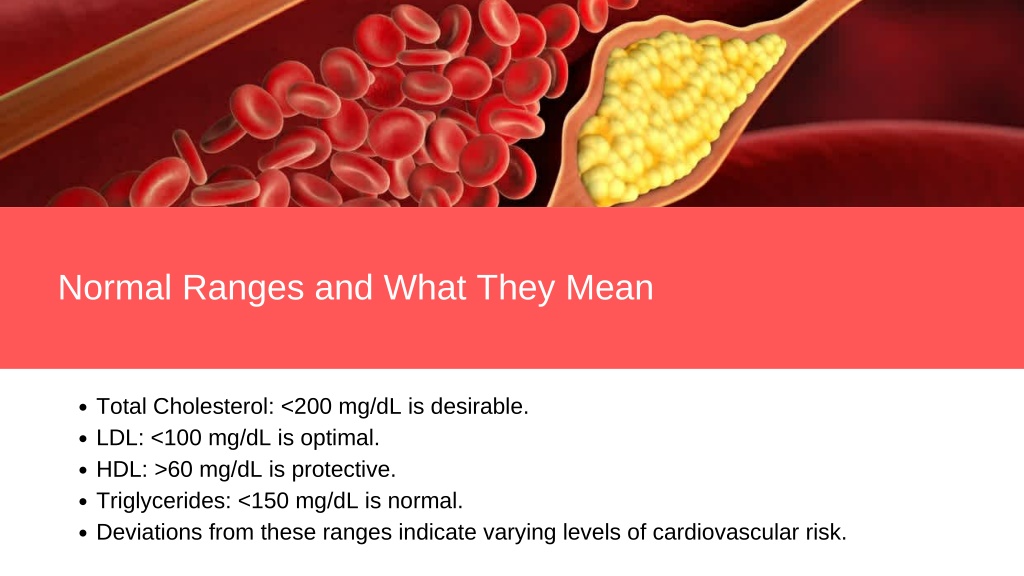 Normal Ranges and What They Mean

- Total Cholesterol: <200 mg/dL is desirable.
- LDL: <100 mg/dL is optimal.
- HDL: >60 mg/dL is protective.
- Triglycerides: <150 mg/dL is normal.
- Deviations from these ranges indicate varying levels of cardiovascular risk.